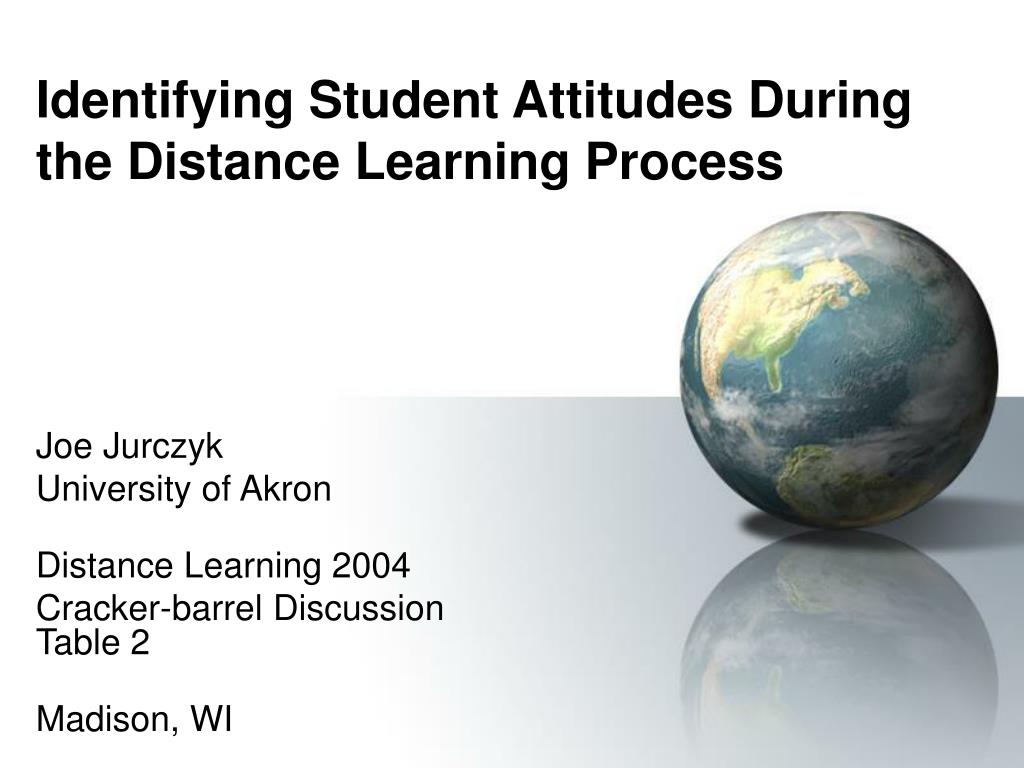 Identifying Student Attitudes During the Distance Learning Process

Joe Jurczyk
University of Akron

Distance Learning 2004
Cracker-barrel Discussion Table 2

Madison, WI